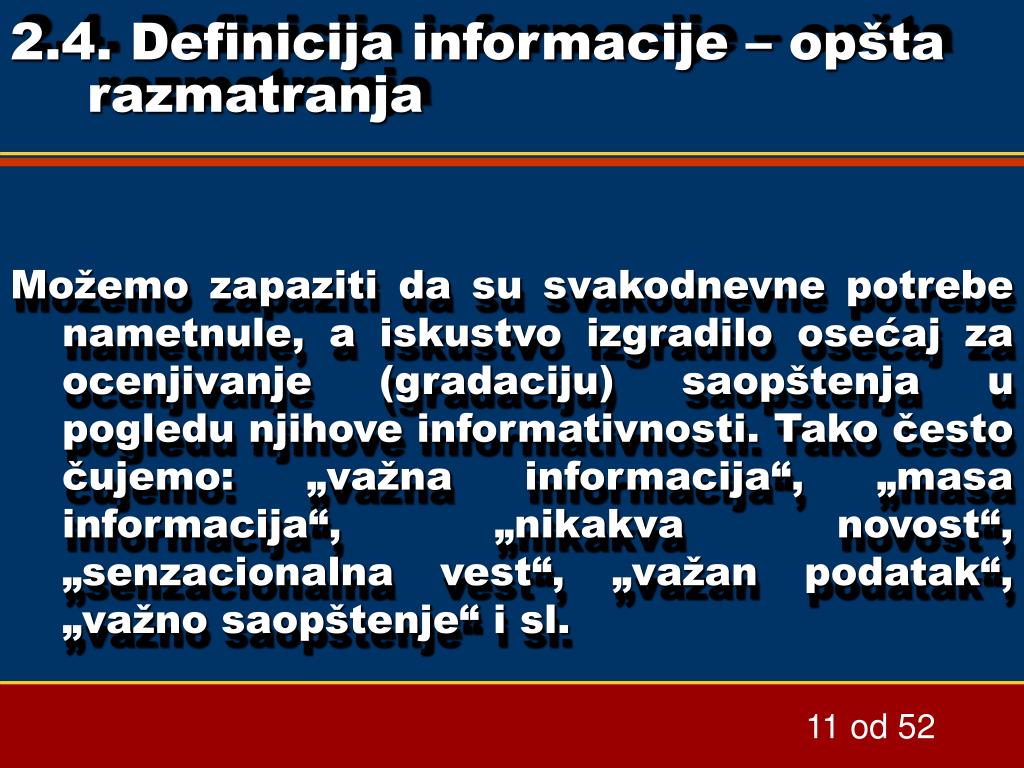 2.4. Definicija informacije – opšta razmatranja

Možemo zapaziti da su svakodnevne potrebe nametnule, a iskustvo izgradilo osećaj za ocenjivanje (gradaciju) saopštenja u pogledu njihove informativnosti. Tako često čujemo: „važna informacija“, „masa informacija“, „nikakva novost“, „senzacionalna vest“, „važan podatak“, „važno saopštenje“ i sl.

11 od 52